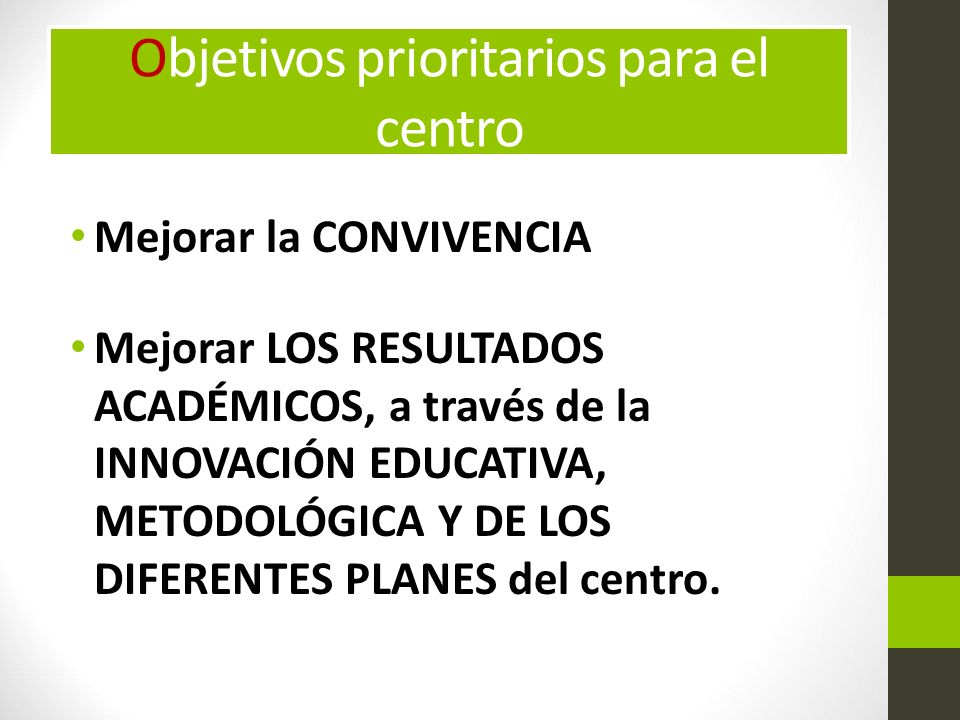 Objetivos prioritarios para el centro

• Mejorar la CONVIVENCIA

• Mejorar LOS RESULTADOS ACADÉMICOS, a través de la INNOVACIÓN EDUCATIVA, METODOLÓGICA Y DE LOS DIFERENTES PLANES del centro.